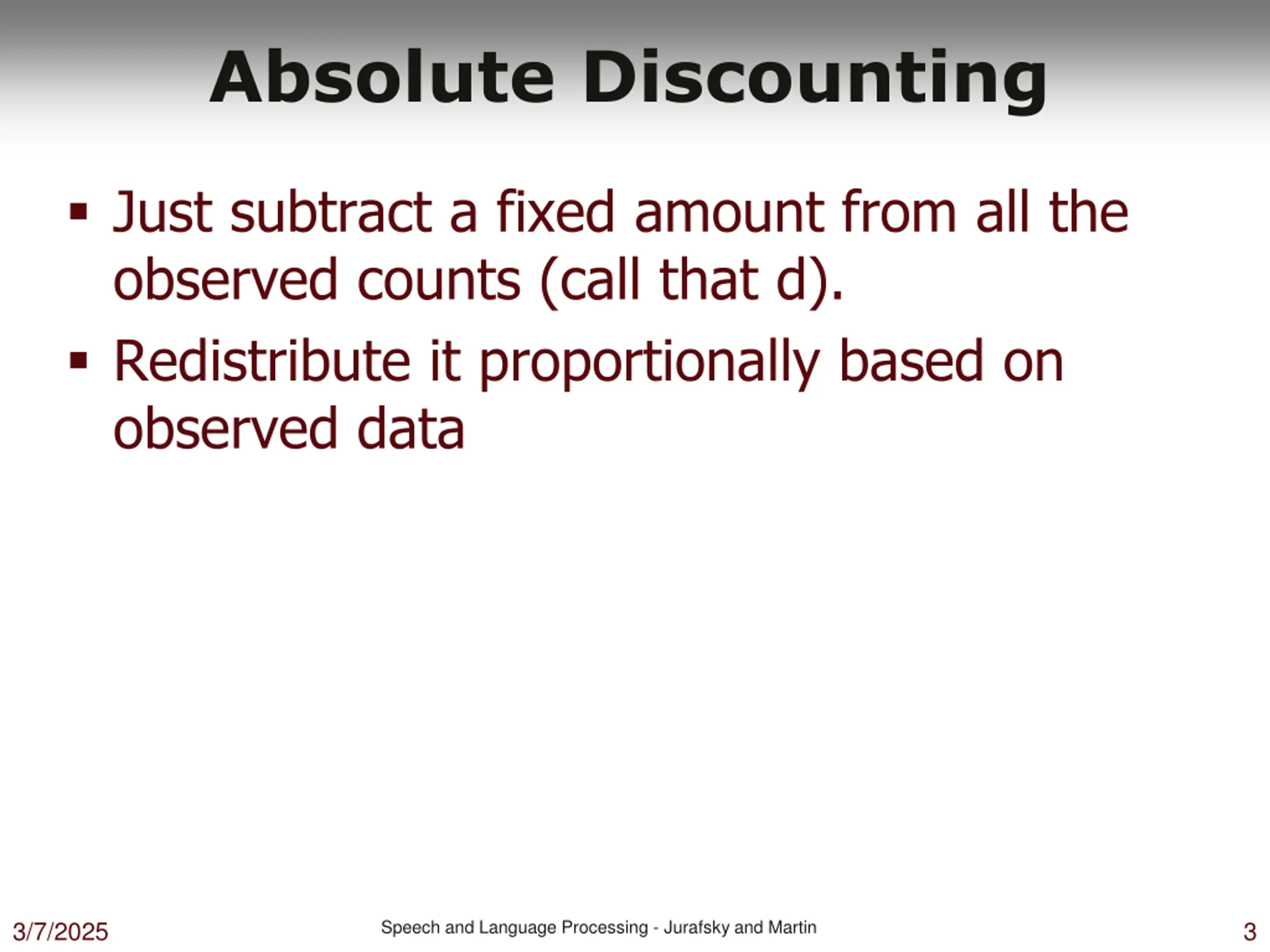 Absolute Discounting

▪ Just subtract a fixed amount from all the observed counts (call that d).

▪ Redistribute it proportionally based on observed data

3/7/2025

Speech and Language Processing - Jurafsky and Martin

3